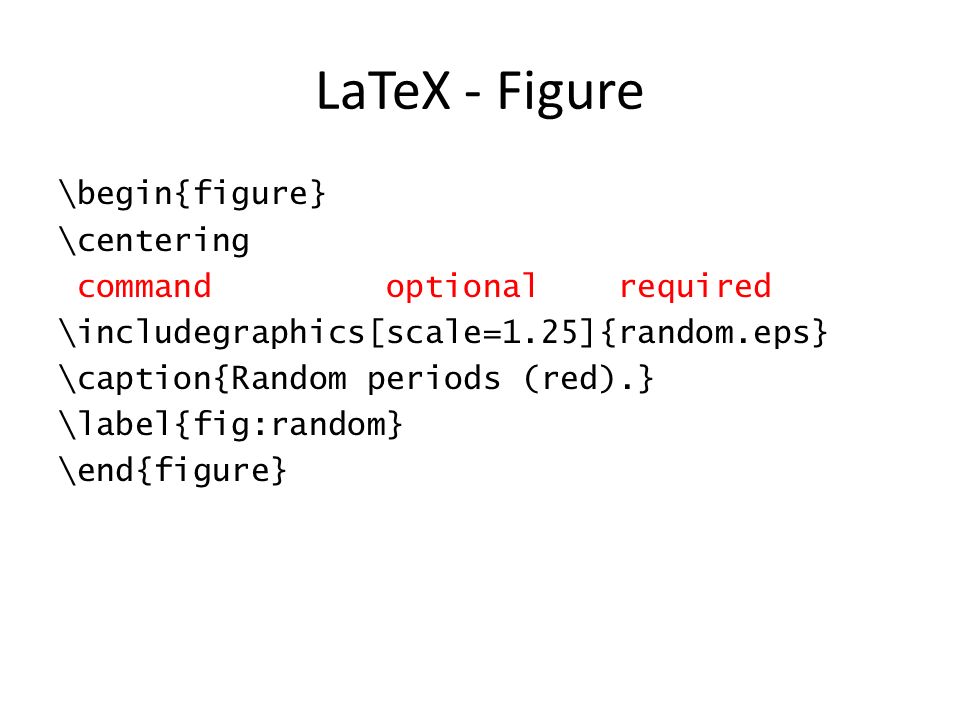 LaTeX - Figure

\begin{figure}
\centering
command optional required
\includegraphics[scale=1.25]{random.eps}
\caption{Random periods (red).}
\label{fig:random}
\end{figure}